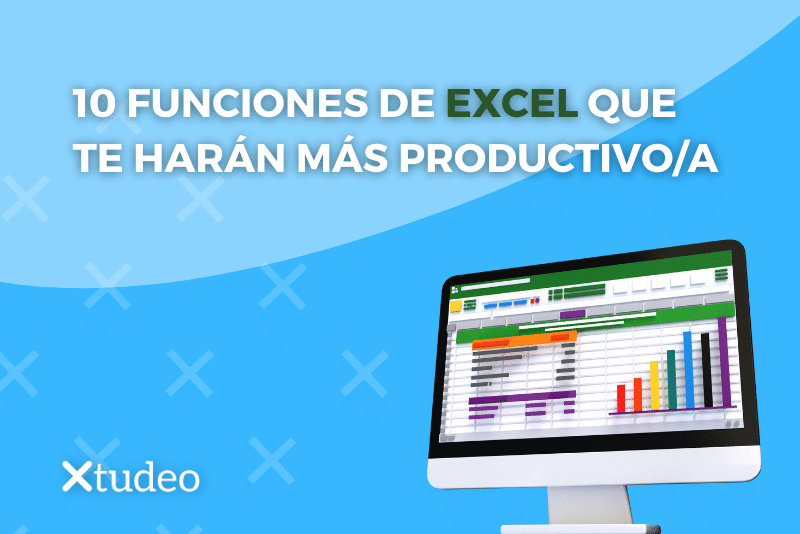 10 FUNCIONES DE EXCEL QUE TE HARÁN MÁS PRODUCTIVO/A

Xtudeo